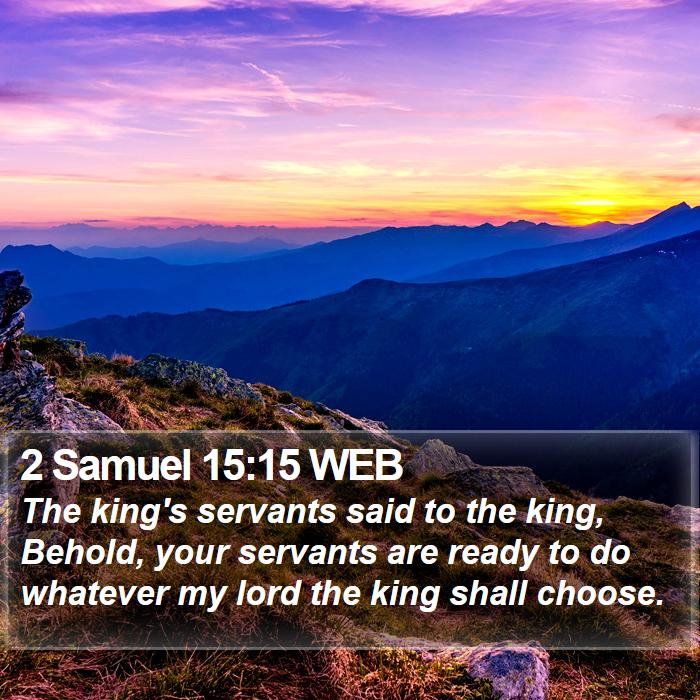 2 Samuel 15:15 WEB

The king's servants said to the king, Behold, your servants are ready to do whatever my lord the king shall choose.